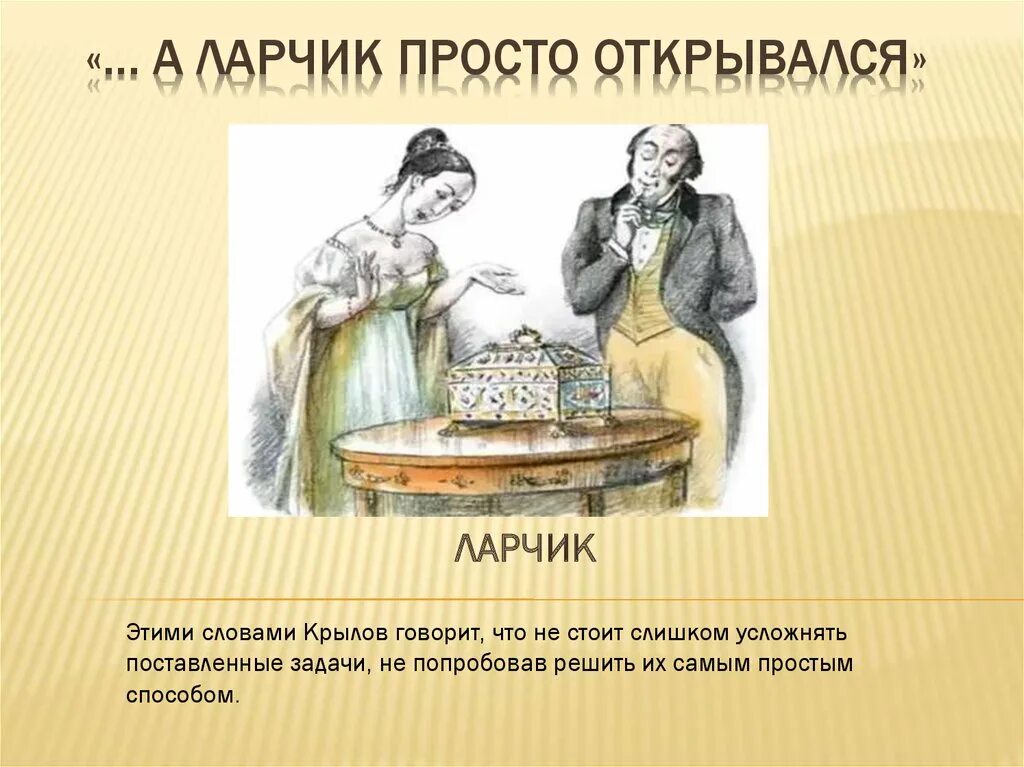 «… А ЛАРЧИК ПРОСТО ОТКРЫВАЛСЯ»

ЛАРЧИК

Этими словами Крылов говорит, что не стоит слишком усложнять поставленные задачи, не попробовав решить их самым простым способом.